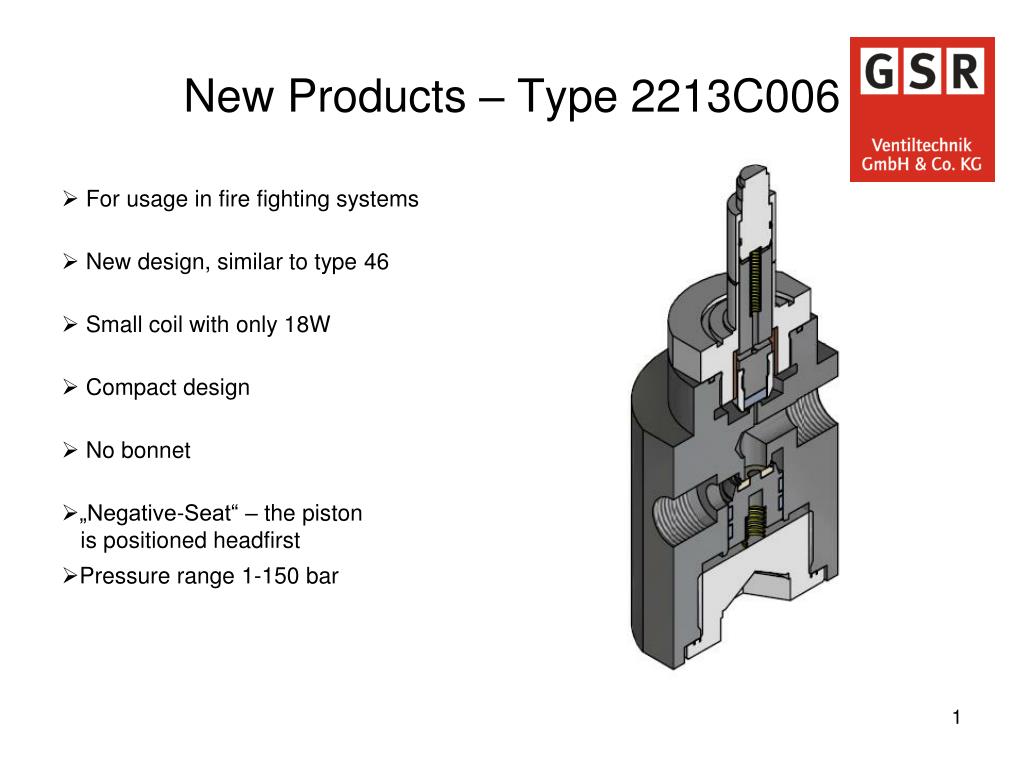 New Products – Type 2213C006

GSR
Ventiltechnik GmbH & Co. KG

➢ For usage in fire fighting systems

➢ New design, similar to type 46

➢ Small coil with only 18W

➢ Compact design

➢ No bonnet

➢„Negative-Seat“ – the piston is positioned headfirst

➢Pressure range 1-150 bar

1